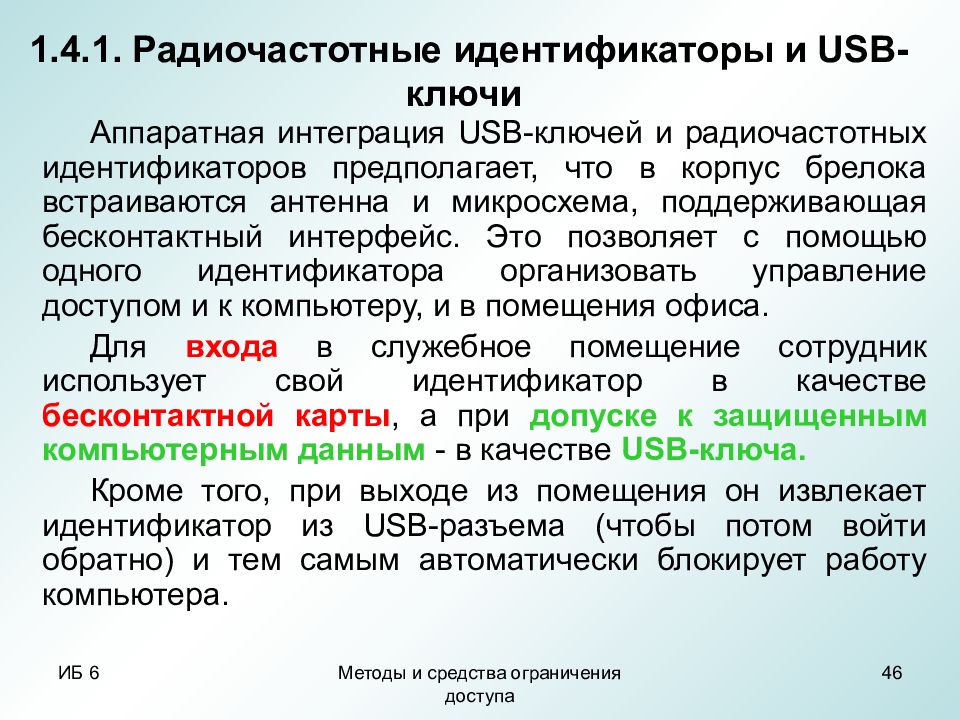 1.4.1. Радиочастотные идентификаторы и USB-ключи

Аппаратная интеграция USB-ключей и радиочастотных идентификаторов предполагает, что в корпус брелока встраиваются антенна и микросхема, поддерживающая бесконтактный интерфейс. Это позволяет с помощью одного идентификатора организовать управление доступом и к компьютеру, и в помещения офиса.

Для входа в служебное помещение сотрудник использует свой идентификатор в качестве бесконтактной карты, а при допуске к защищенным компьютерным данным - в качестве USB-ключа.

Кроме того, при выходе из помещения он извлекает идентификатор из USB-разъема (чтобы потом войти обратно) и тем самым автоматически блокирует работу компьютера.

ИБ 6

Методы и средства ограничения доступа

46